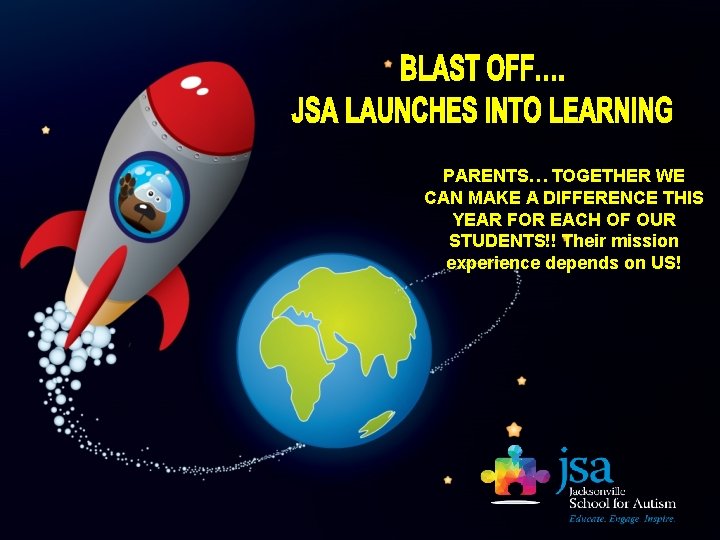 BLAST OFF….
JSA LAUNCHES INTO LEARNING

PARENTS… TOGETHER WE CAN MAKE A DIFFERENCE THIS YEAR FOR EACH OF OUR STUDENTS!! Their mission experience depends on US!

jsa
Jacksonville
School for Autism
Educate. Engage. Inspire.